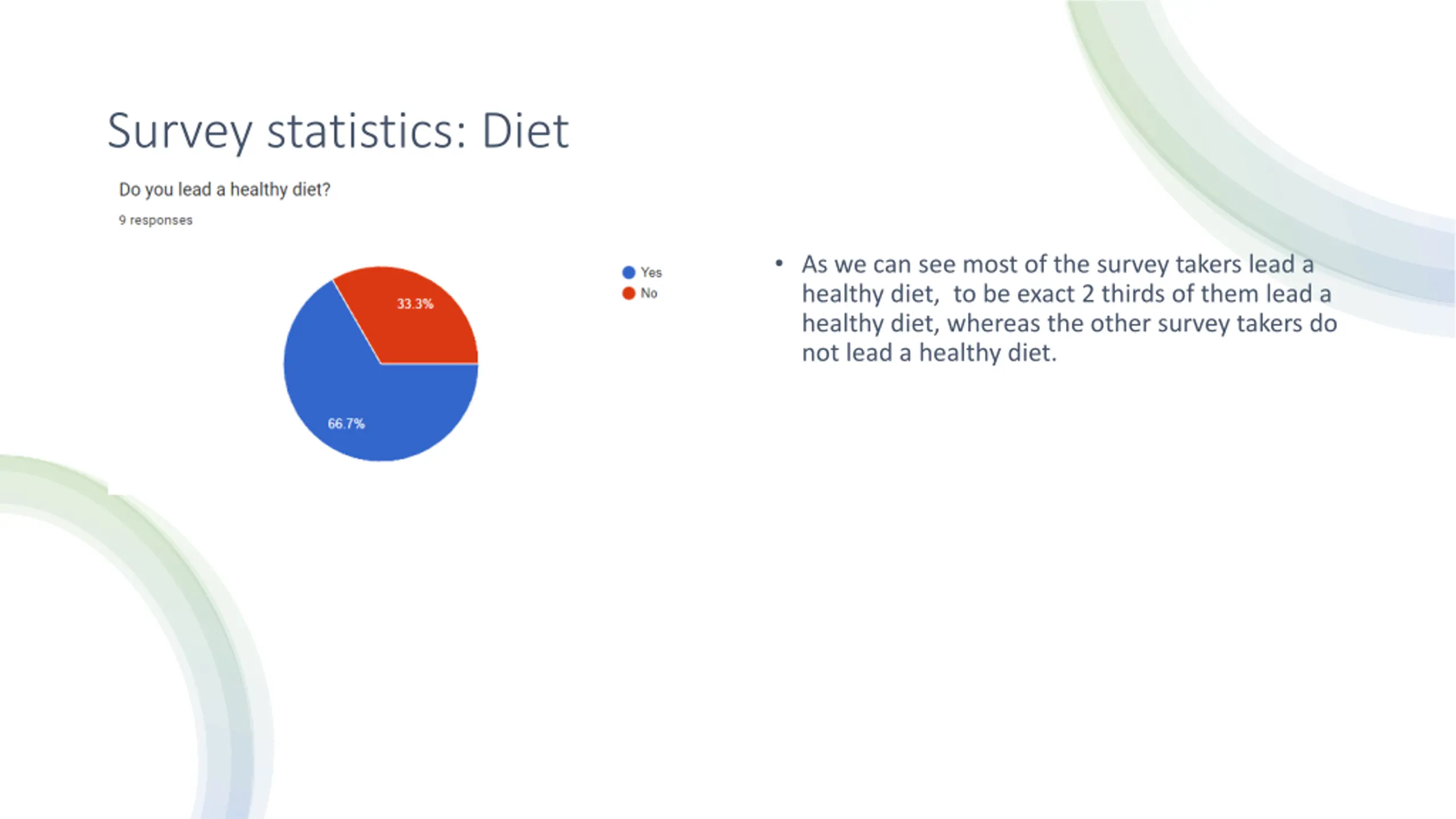 Survey statistics: Diet

Do you lead a healthy diet?

9 responses

33.3%

66.7%

Yes
No

• As we can see most of the survey takers lead a healthy diet,  to be exact 2 thirds of them lead a healthy diet, whereas the other survey takers do not lead a healthy diet.